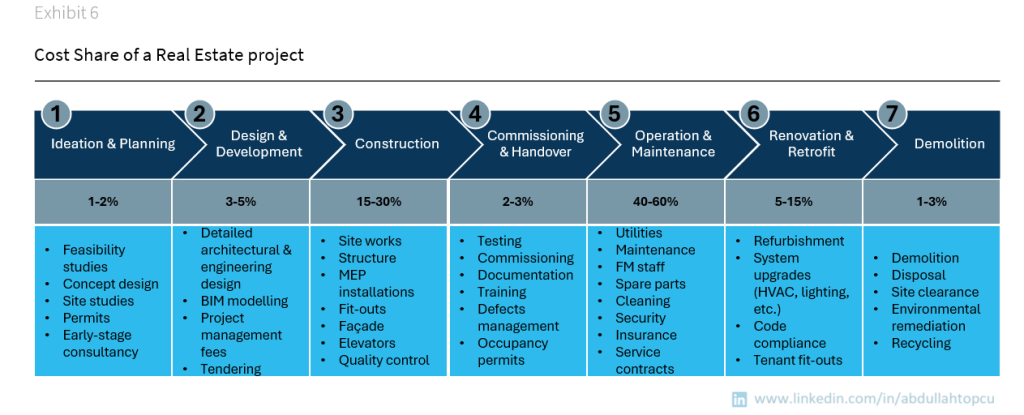 Exhibit 6

Cost Share of a Real Estate project

| 1 Ideation & Planning | 2 Design & Development | 3 Construction | 4 Commissioning & Handover | 5 Operation & Maintenance | 6 Renovation & Retrofit | 7 Demolition |
|---|---|---|---|---|---|---|
| 1-2% | 3-5% | 15-30% | 2-3% | 40-60% | 5-15% | 1-3% |
| • Feasibility studies • Concept design • Site studies • Permits • Early-stage consultancy | • Detailed architectural & engineering design • BIM modelling • Project management fees • Tendering | • Site works • Structure • MEP installations • Fit-outs • Façade • Elevators • Quality control | • Testing • Commissioning • Documentation • Training • Defects management • Occupancy permits | • Utilities • Maintenance • FM staff • Spare parts • Cleaning • Security • Insurance • Service contracts | • Refurbishment • System upgrades (HVAC, lighting, etc.) • Code compliance • Tenant fit-outs | • Demolition • Disposal • Site clearance • Environmental remediation • Recycling |

www.linkedin.com/in/abdullahtopcu